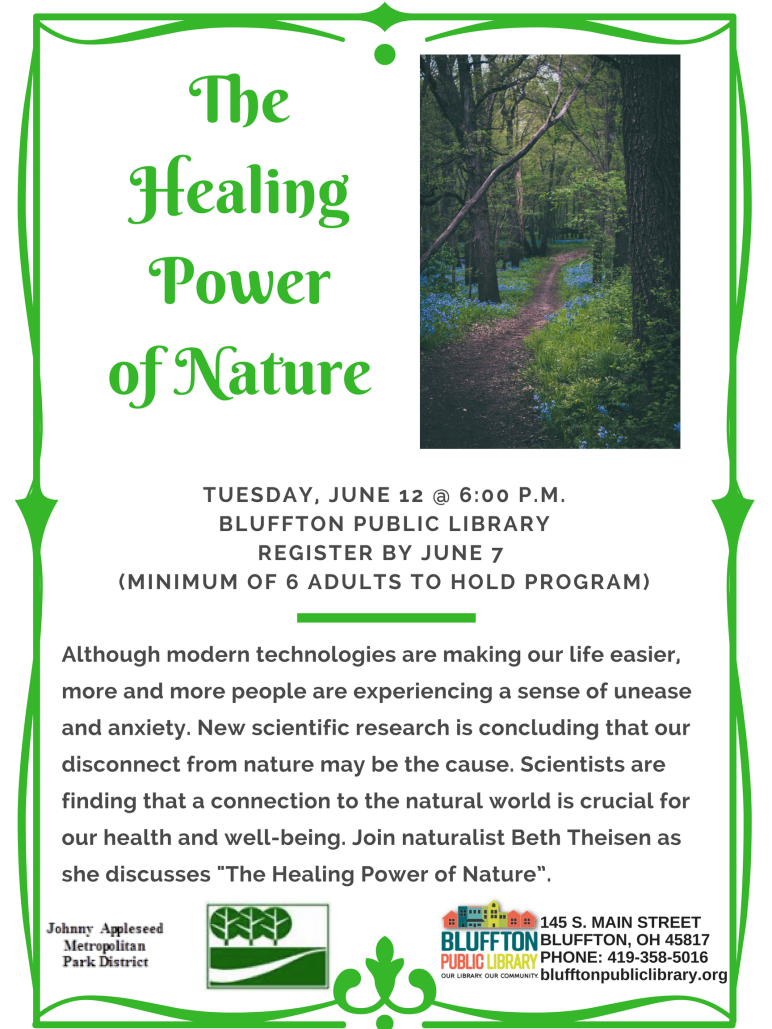 The Healing Power of Nature

TUESDAY, JUNE 12 @ 6:00 P.M.
BLUFFTON PUBLIC LIBRARY
REGISTER BY JUNE 7
(MINIMUM OF 6 ADULTS TO HOLD PROGRAM)

Although modern technologies are making our life easier, more and more people are experiencing a sense of unease and anxiety. New scientific research is concluding that our disconnect from nature may be the cause. Scientists are finding that a connection to the natural world is crucial for our health and well-being. Join naturalist Beth Theisen as she discusses "The Healing Power of Nature".

Johnny Appleseed Metropolitan Park District

BLUFFTON PUBLIC LIBRARY
OUR LIBRARY. OUR COMMUNITY.

145 S. MAIN STREET
BLUFFTON, OH 45817
PHONE: 419-358-5016
blufftonpubliclibrary.org